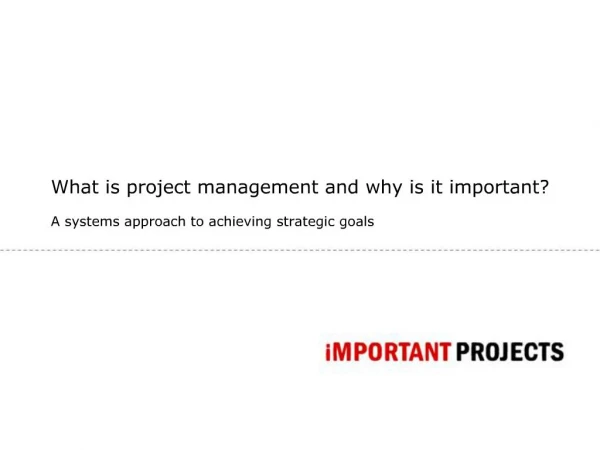 What is project management and why is it important?

A systems approach to achieving strategic goals

iMPORTANT PROJECTS